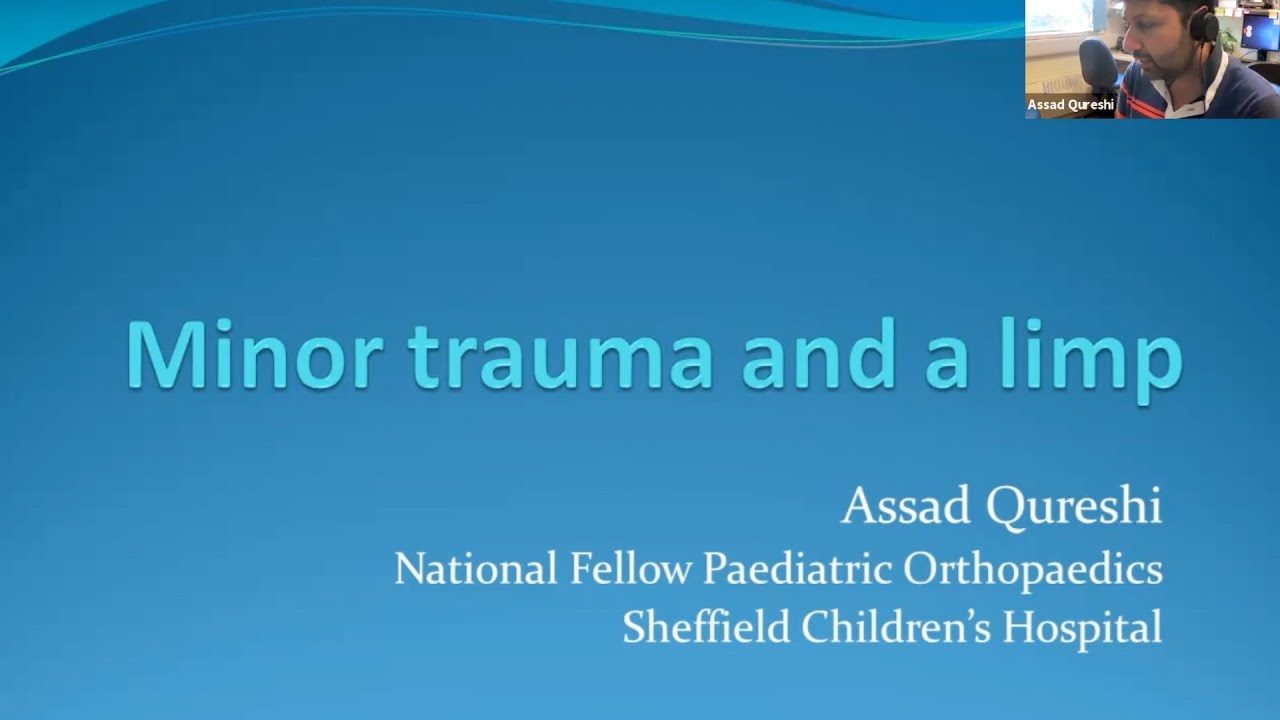 Assad Qureshi

Minor trauma and a limp

Assad Qureshi
National Fellow Paediatric Orthopaedics
Sheffield Children's Hospital